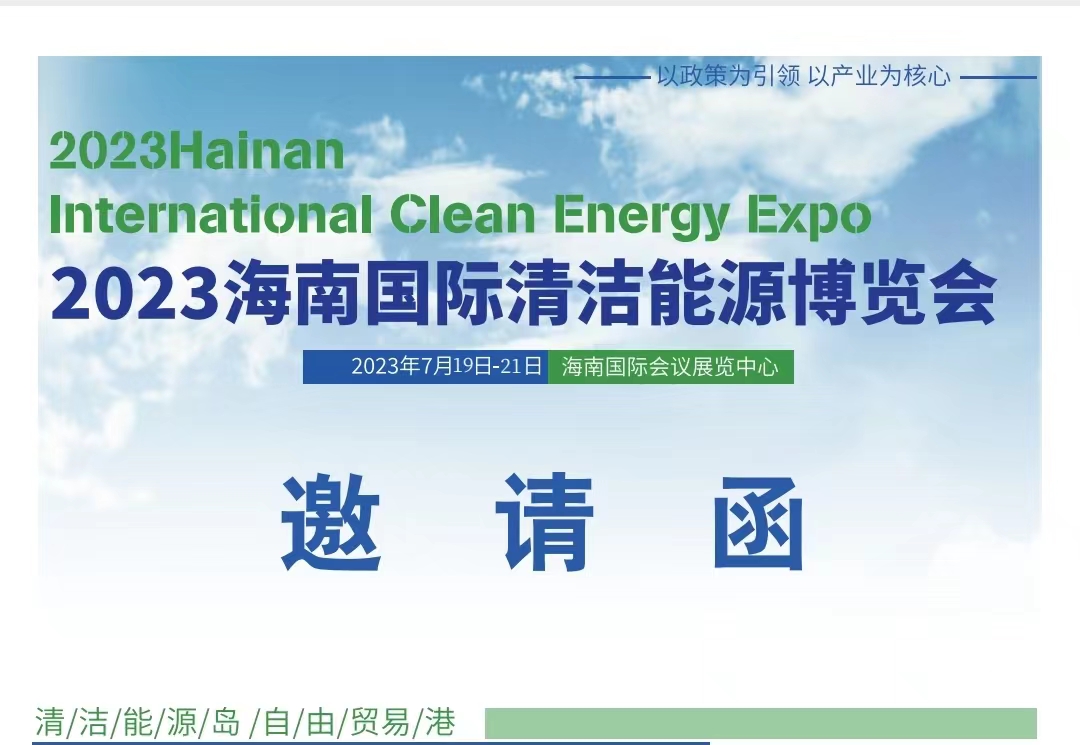 以政策为引领 以产业为核心

2023Hainan International Clean Energy Expo

2023海南国际清洁能源博览会

2023年7月19日-21日 海南国际会议展览中心

邀 请 函

清/洁/能/源/岛 /自/由/贸易/港